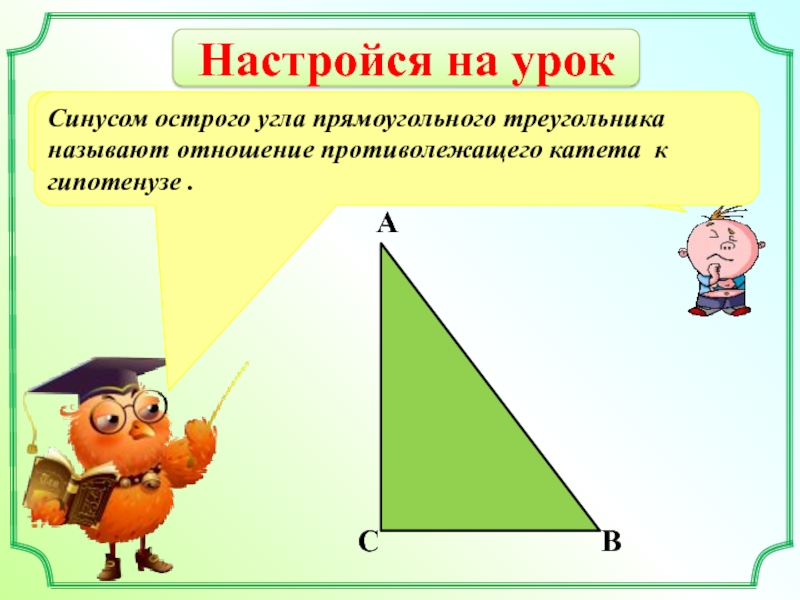 Настройся на урок

Синусом острого угла прямоугольного треугольника называют отношение противолежащего катета к гипотенузе .

A

C

B